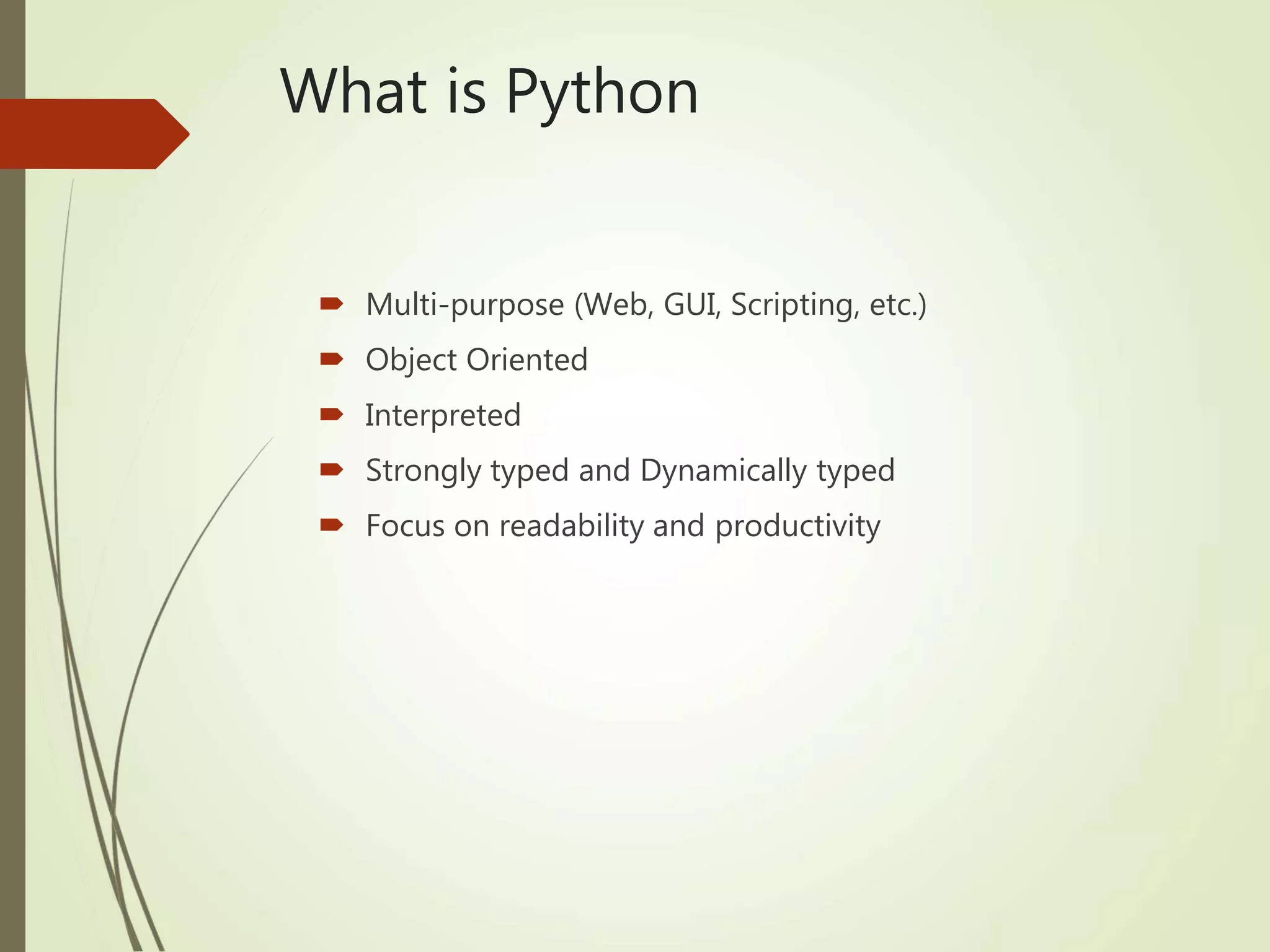 What is Python

- Multi-purpose (Web, GUI, Scripting, etc.)
- Object Oriented
- Interpreted
- Strongly typed and Dynamically typed
- Focus on readability and productivity